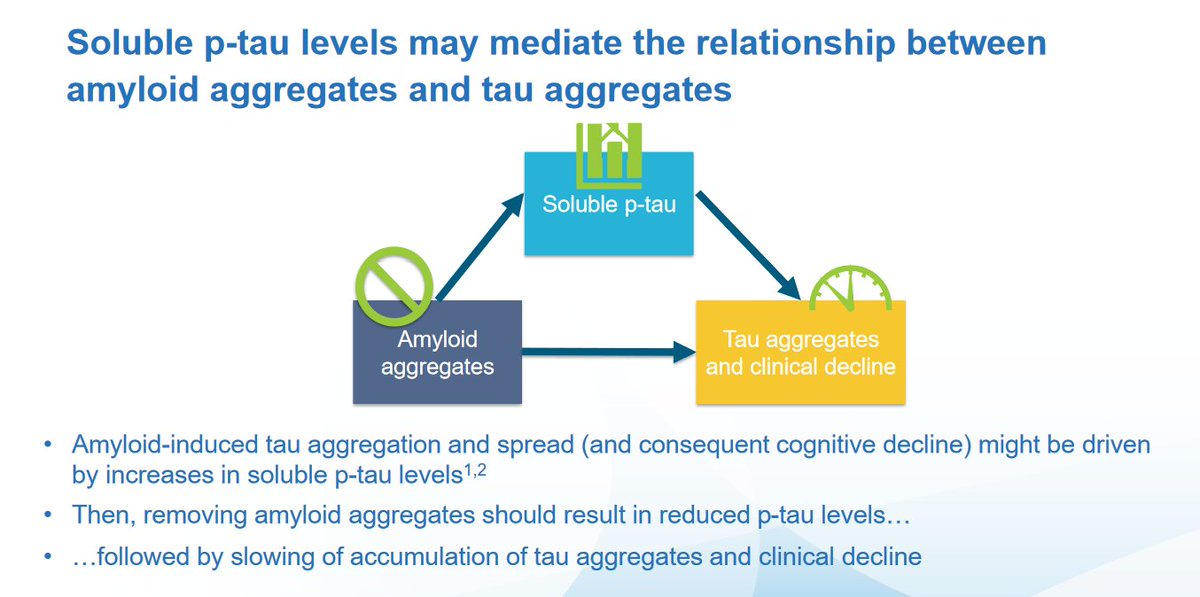 Soluble p-tau levels may mediate the relationship between amyloid aggregates and tau aggregates

Soluble p-tau

Amyloid aggregates

Tau aggregates and clinical decline

• Amyloid-induced tau aggregation and spread (and consequent cognitive decline) might be driven by increases in soluble p-tau levels$^{1,2}$

• Then, removing amyloid aggregates should result in reduced p-tau levels…

• …followed by slowing of accumulation of tau aggregates and clinical decline